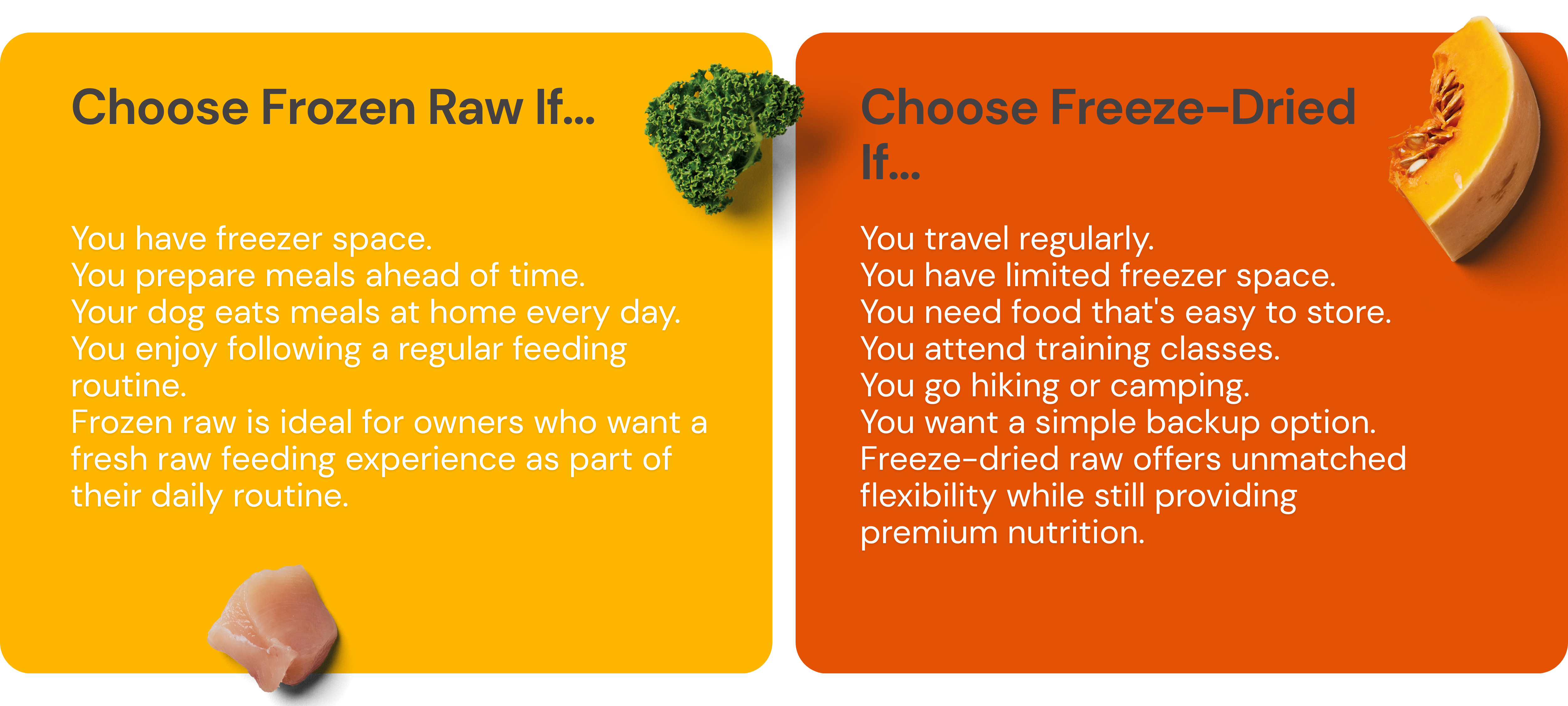 Choose Frozen Raw If...

You have freezer space.
You prepare meals ahead of time.
Your dog eats meals at home every day.
You enjoy following a regular feeding routine.
Frozen raw is ideal for owners who want a fresh raw feeding experience as part of their daily routine.

Choose Freeze-Dried If...

You travel regularly.
You have limited freezer space.
You need food that's easy to store.
You attend training classes.
You go hiking or camping.
You want a simple backup option.
Freeze-dried raw offers unmatched flexibility while still providing premium nutrition.